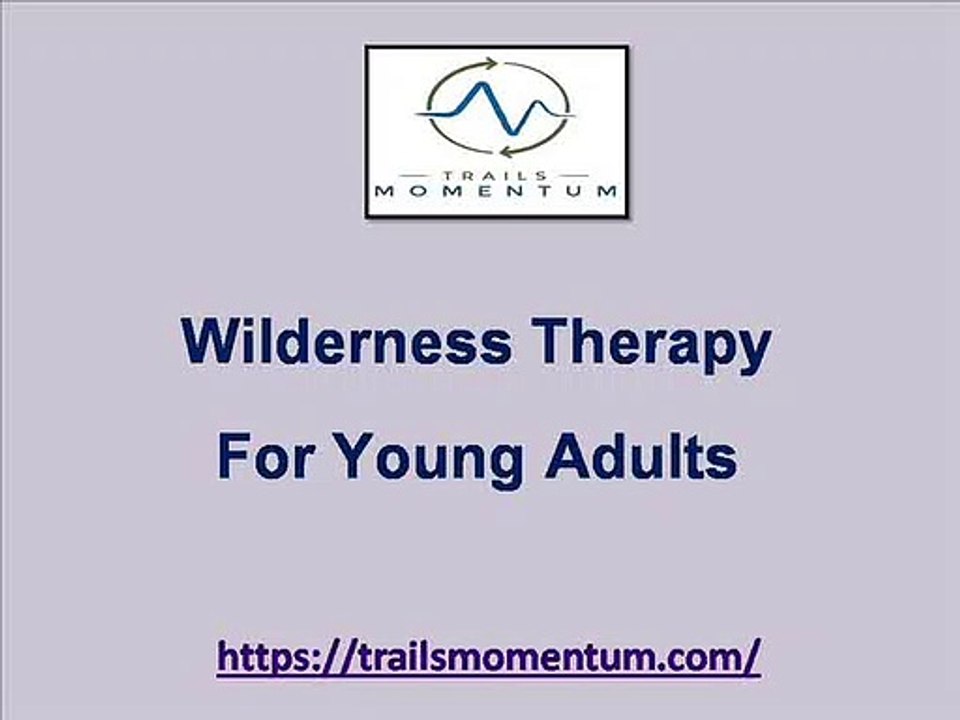 TRAILS
MOMENTUM

Wilderness Therapy

For Young Adults

https://trailsmomentum.com/